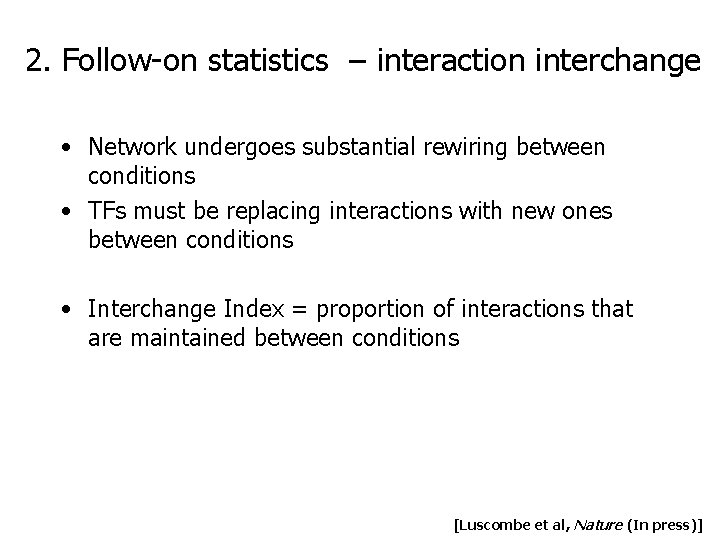 2. Follow-on statistics – interaction interchange

• Network undergoes substantial rewiring between conditions
• TFs must be replacing interactions with new ones between conditions

• Interchange Index = proportion of interactions that are maintained between conditions

[Luscombe et al, Nature (In press)]